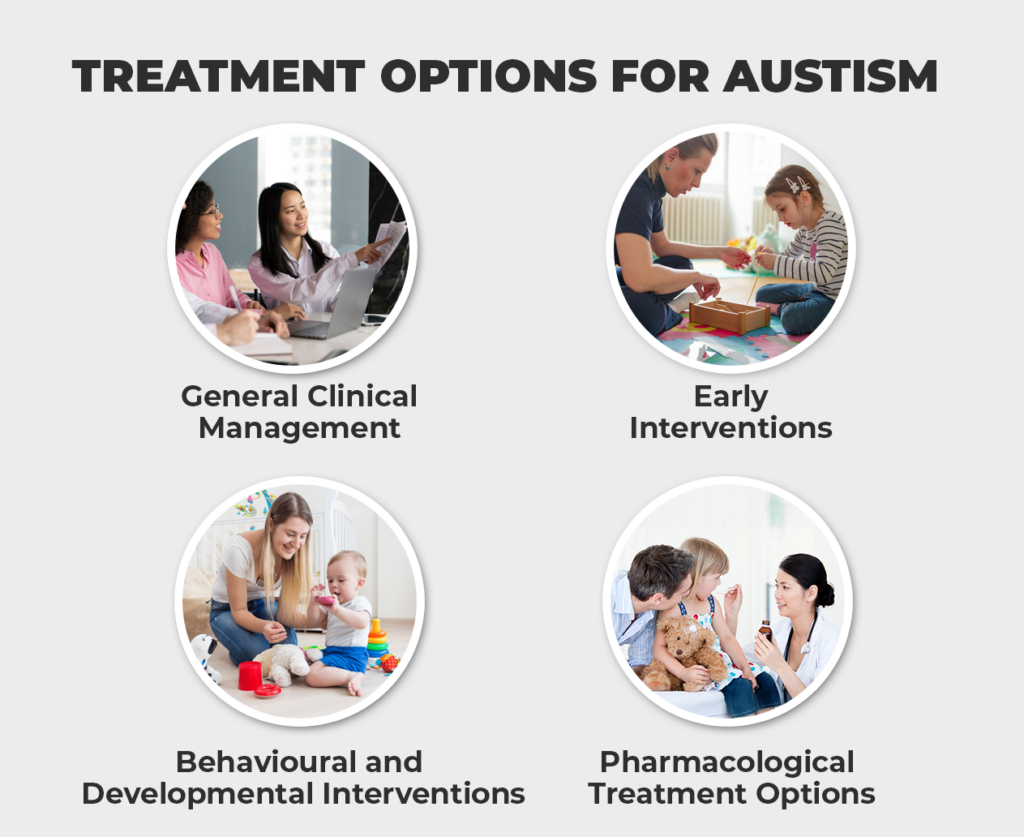 TREATMENT OPTIONS FOR AUSTISM

General Clinical Management

Early Interventions

Behavioural and Developmental Interventions

Pharmacological Treatment Options